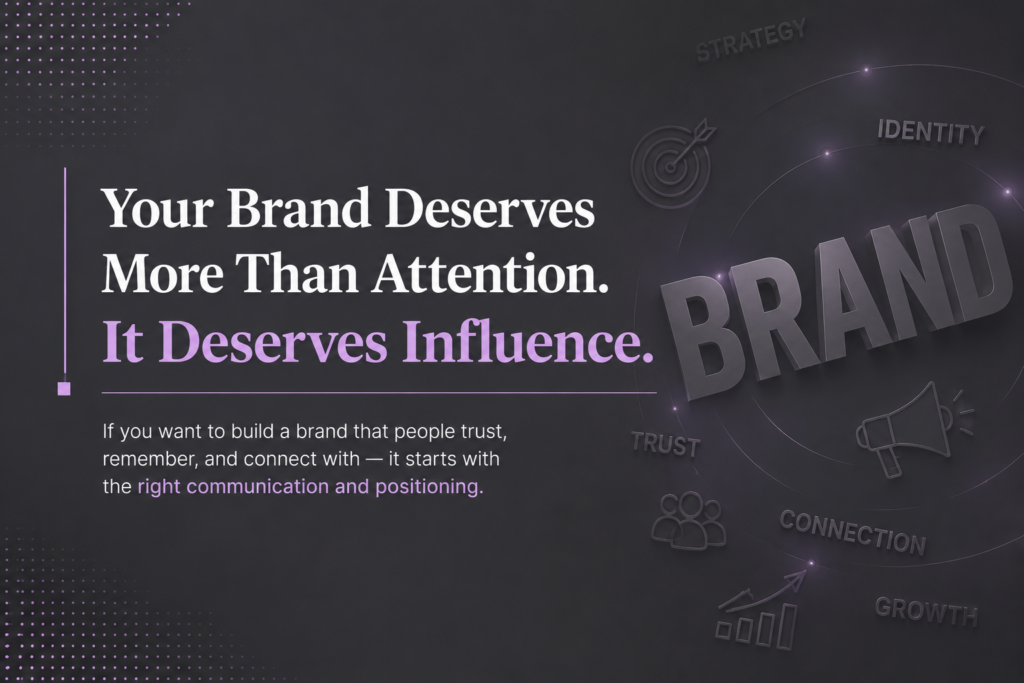 Your Brand Deserves More Than Attention. It Deserves Influence.

If you want to build a brand that people trust, remember, and connect with — it starts with the right communication and positioning.

STRATEGY

IDENTITY

BRAND

TRUST

CONNECTION

GROWTH